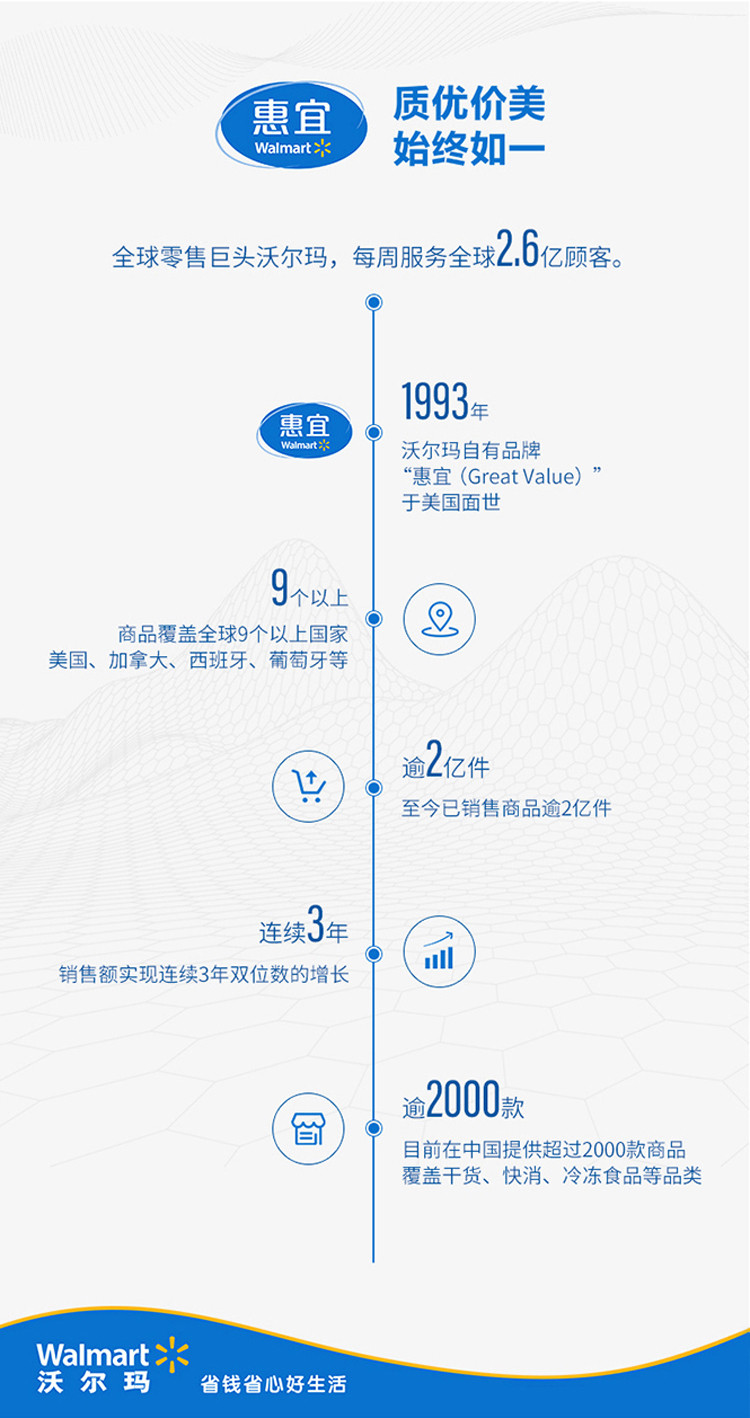 惠宜
Walmart

质优价美
始终如一

全球零售巨头沃尔玛，每周服务全球2.6亿顾客。

惠宜
Walmart

1993年
沃尔玛自有品牌
“惠宜（Great Value）”
于美国面世

9个以上
商品覆盖全球9个以上国家
美国、加拿大、西班牙、葡萄牙等

逾2亿件
至今已销售商品逾2亿件

连续3年
销售额实现连续3年双位数的增长

逾2000款
目前在中国提供超过2000款商品
覆盖干货、快消、冷冻食品等品类

Walmart
沃尔玛
省钱省心好生活